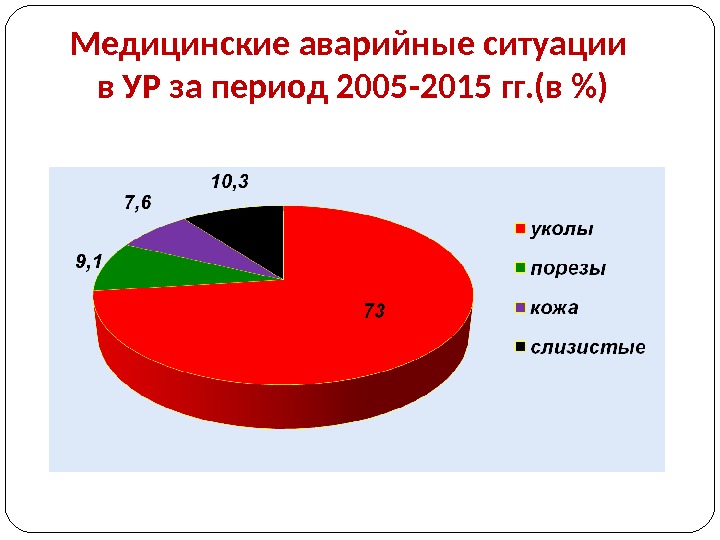 Медицинские аварийные ситуации в УР за период 2005-2015 гг.(в %)

10,3

7,6

9,1

73

уколы
порезы
кожа
слизистые